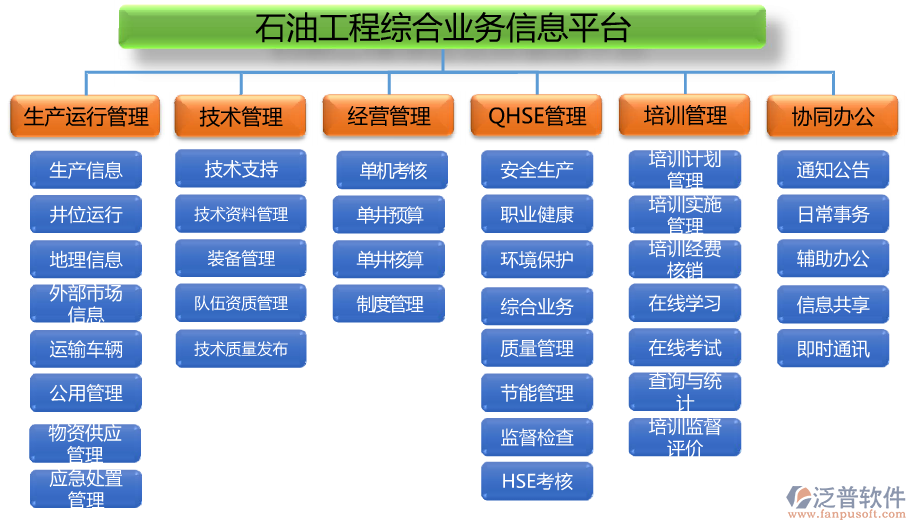 石油工程综合业务信息平台

生产运行管理

生产信息

井位运行

地理信息

外部市场信息

运输车辆

公用管理

物资供应管理

应急处置管理

技术管理

技术支持

技术资料管理

装备管理

队伍资质管理

技术质量发布

经营管理

单机考核

单井预算

单井核算

制度管理

QHSE管理

安全生产

职业健康

环境保护

综合业务

质量管理

节能管理

监督检查

HSE考核

培训管理

培训计划管理

培训实施管理

培训经费核销

在线学习

在线考试

查询与统计

培训监督评价

协同办公

通知公告

日常事务

辅助办公

信息共享

即时通讯

泛普软件
www.fanpusoft.com